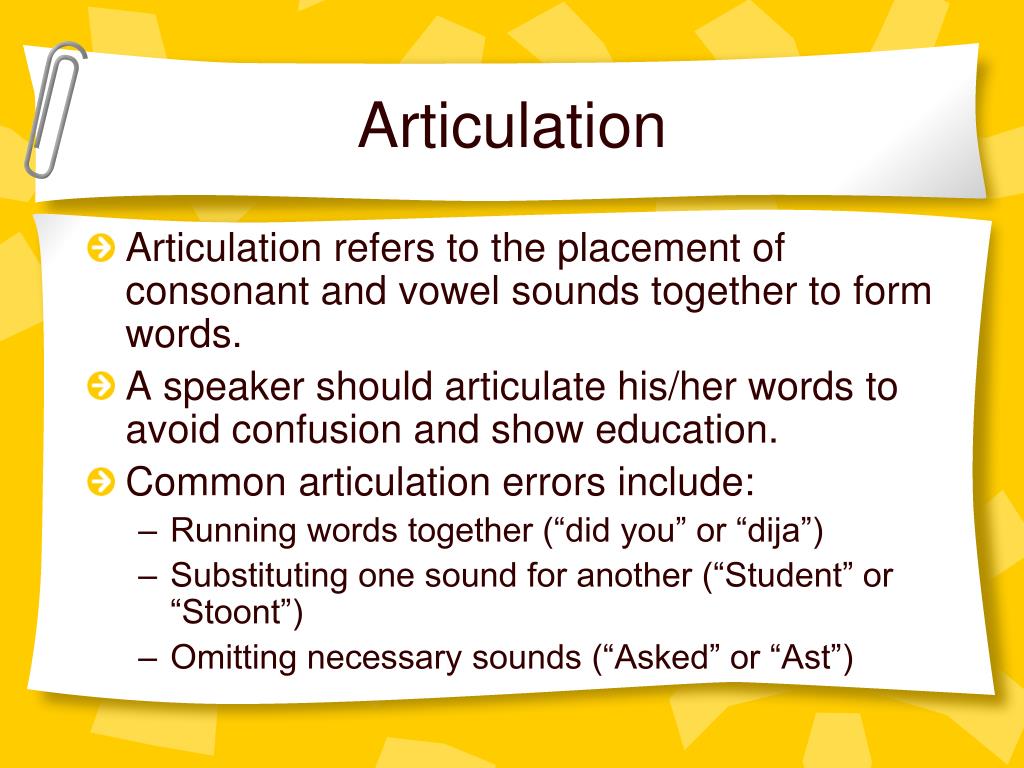 Articulation

Articulation refers to the placement of consonant and vowel sounds together to form words.

A speaker should articulate his/her words to avoid confusion and show education.

Common articulation errors include:

– Running words together (“did you” or “dija”)

– Substituting one sound for another (“Student” or “Stoont”)

– Omitting necessary sounds (“Asked” or “Ast”)